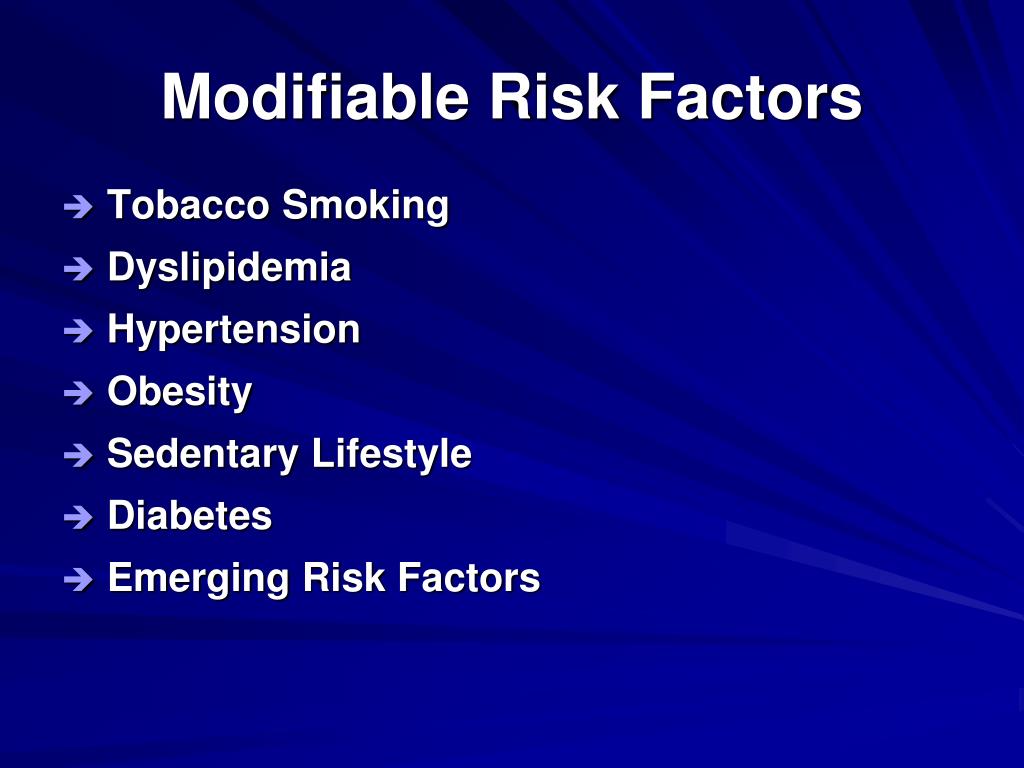 Modifiable Risk Factors

➔ Tobacco Smoking
➔ Dyslipidemia
➔ Hypertension
➔ Obesity
➔ Sedentary Lifestyle
➔ Diabetes
➔ Emerging Risk Factors